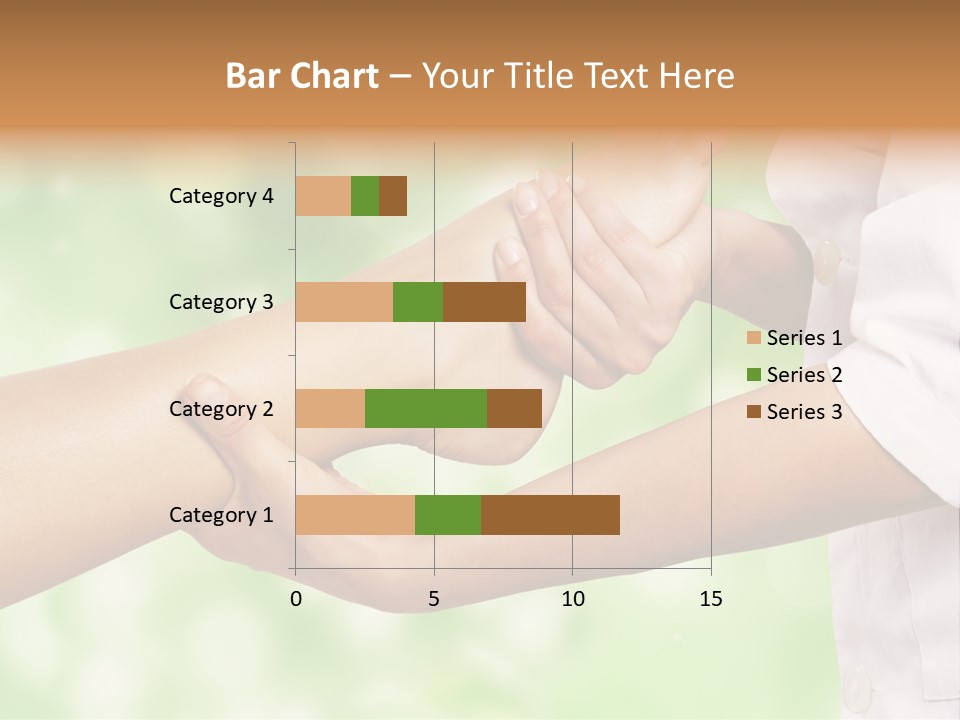 Bar Chart – Your Title Text Here

Category 4
Category 3
Category 2
Category 1

0 5 10 15

Series 1
Series 2
Series 3